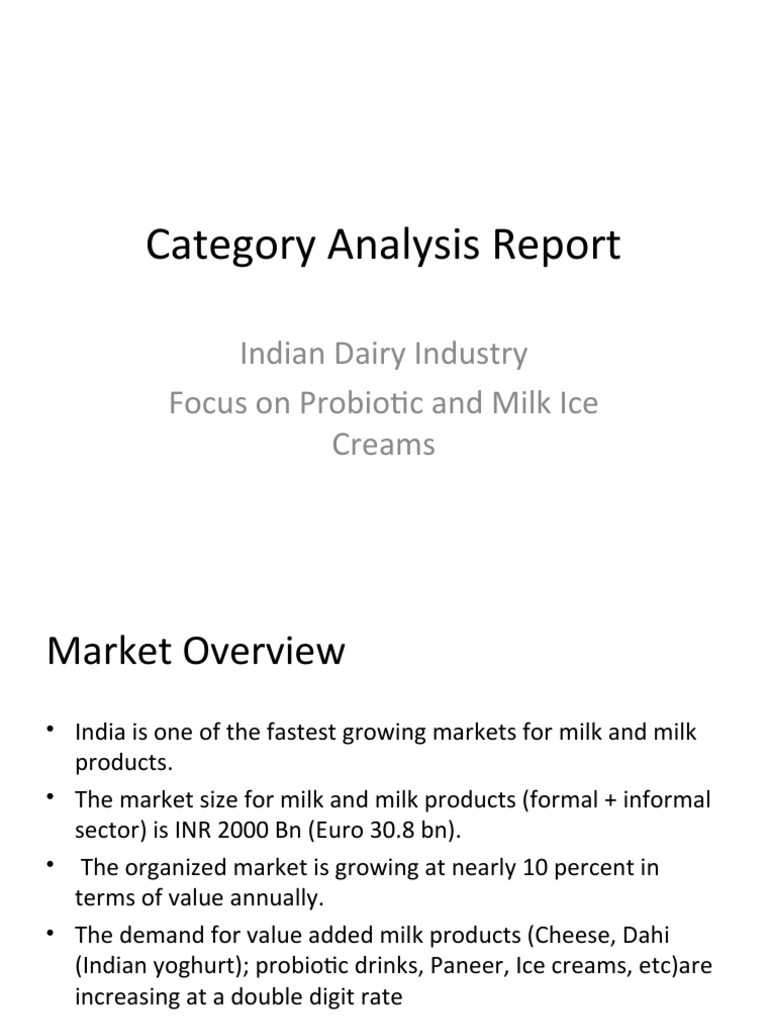 Category Analysis Report

Indian Dairy Industry
Focus on Probiotic and Milk Ice Creams

Market Overview

• India is one of the fastest growing markets for milk and milk products.
• The market size for milk and milk products (formal + informal sector) is INR 2000 Bn (Euro 30.8 bn).
• The organized market is growing at nearly 10 percent in terms of value annually.
• The demand for value added milk products (Cheese, Dahi (Indian yoghurt); probiotic drinks, Paneer, Ice creams, etc)are increasing at a double digit rate